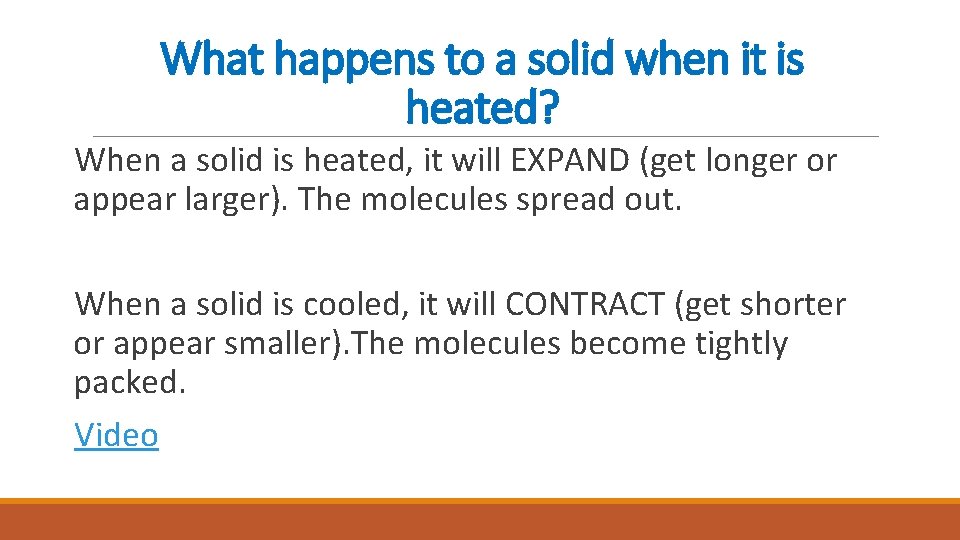 What happens to a solid when it is heated?

When a solid is heated, it will EXPAND (get longer or appear larger). The molecules spread out.

When a solid is cooled, it will CONTRACT (get shorter or appear smaller).The molecules become tightly packed.

Video